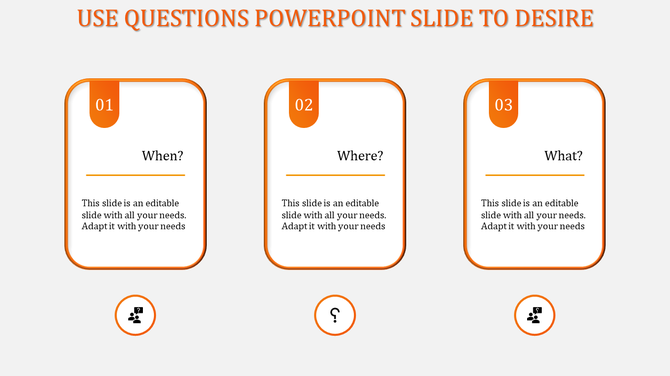 USE QUESTIONS POWERPOINT SLIDE TO DESIRE

01

When?

This slide is an editable slide with all your needs. Adapt it with your needs

02

Where?

This slide is an editable slide with all your needs. Adapt it with your needs

03

What?

This slide is an editable slide with all your needs. Adapt it with your needs